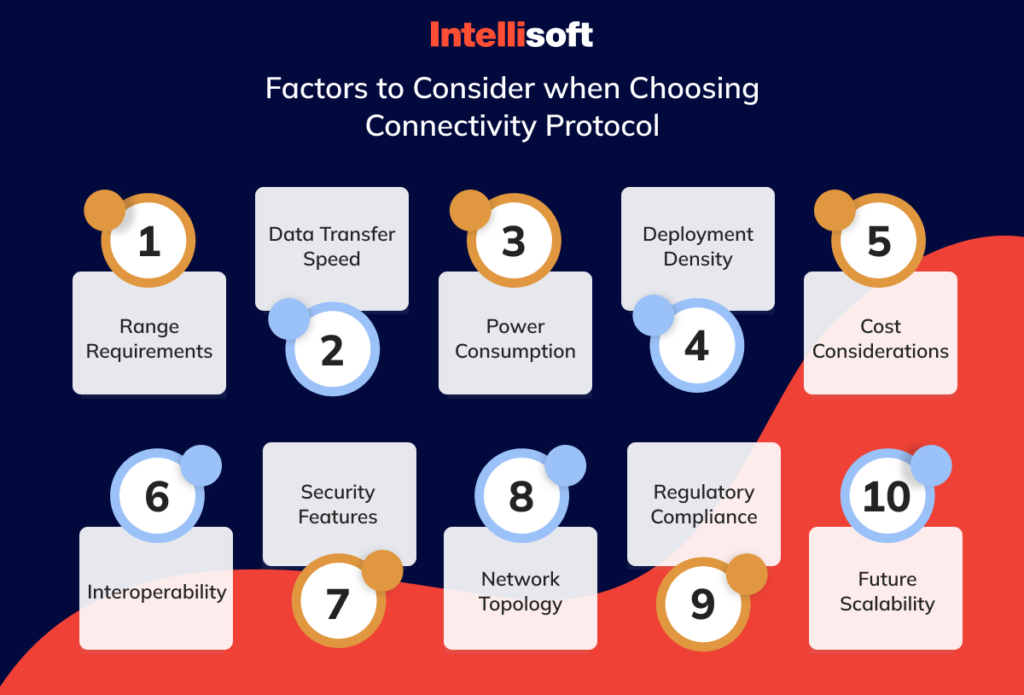 Intellisoft

Factors to Consider when Choosing Connectivity Protocol

1
Range Requirements

Data Transfer Speed
2

3
Power Consumption

Deployment Density
4

5
Cost Considerations

6
Interoperability

Security Features
7

8
Network Topology

Regulatory Compliance
9

10
Future Scalability